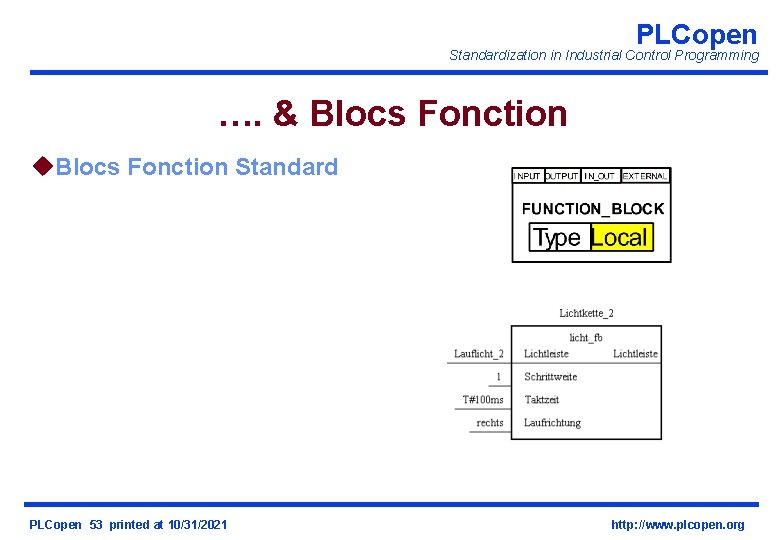 PLCopen
Standardization in Industrial Control Programming

…. & Blocs Fonction

◆Blocs Fonction Standard

INPUT OUTPUT IN_OUT EXTERNAL

FUNCTION_BLOCK

Type Local

Lichtkette_2

licht_fb

Lauflicht_2 Lichtleiste Lichtleiste

1 Schrittweite

T#100ms Taktzeit

rechts Laufrichtung

PLCopen 53 printed at 10/31/2021

http://www.plcopen.org